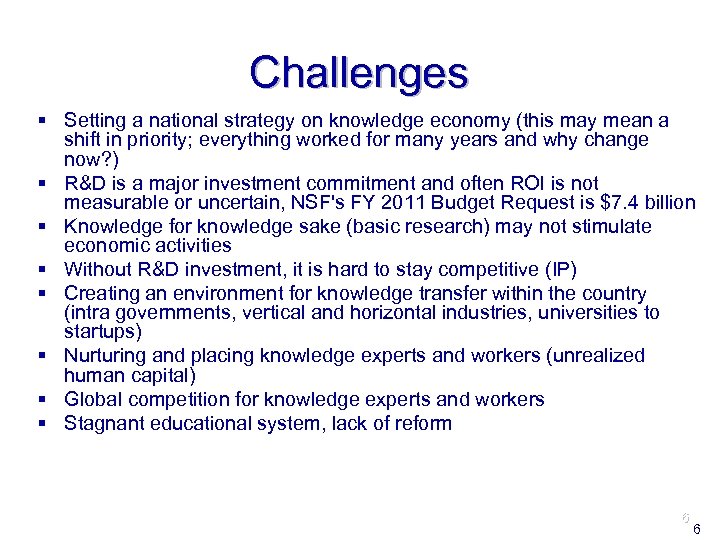 Challenges

▪ Setting a national strategy on knowledge economy (this may mean a shift in priority; everything worked for many years and why change now?)
▪ R&D is a major investment commitment and often ROI is not measurable or uncertain, NSF's FY 2011 Budget Request is \$7.4 billion
▪ Knowledge for knowledge sake (basic research) may not stimulate economic activities
▪ Without R&D investment, it is hard to stay competitive (IP)
▪ Creating an environment for knowledge transfer within the country (intra governments, vertical and horizontal industries, universities to startups)
▪ Nurturing and placing knowledge experts and workers (unrealized human capital)
▪ Global competition for knowledge experts and workers
▪ Stagnant educational system, lack of reform

6
6